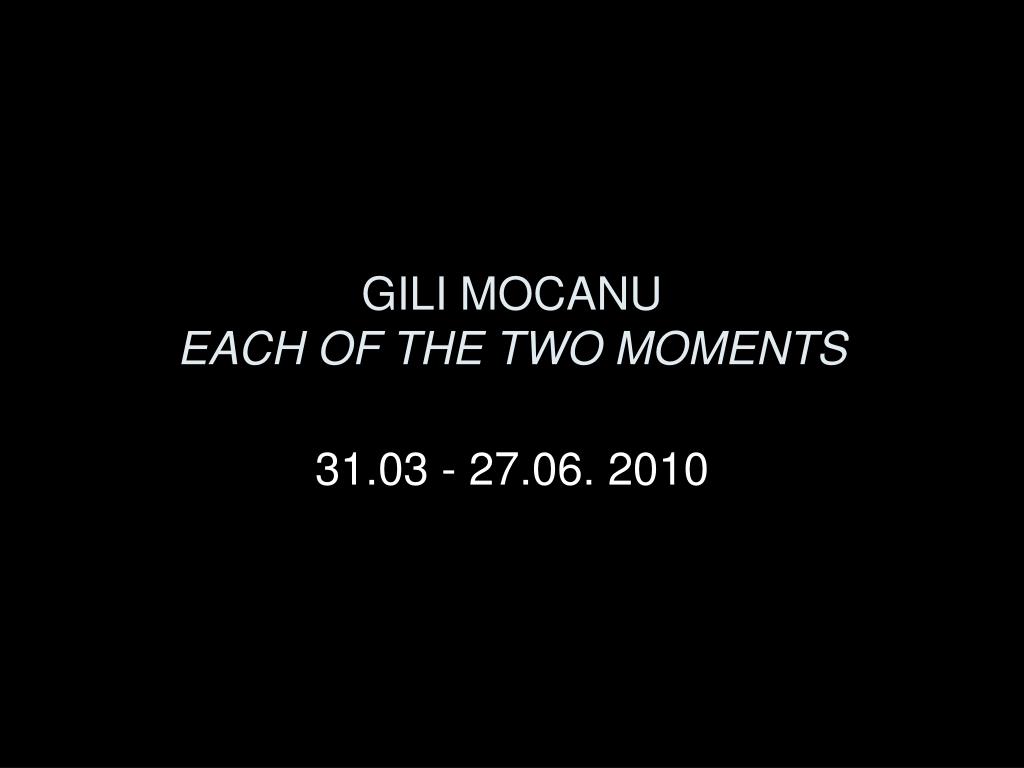 GILI MOCANU
EACH OF THE TWO MOMENTS

31.03 - 27.06. 2010